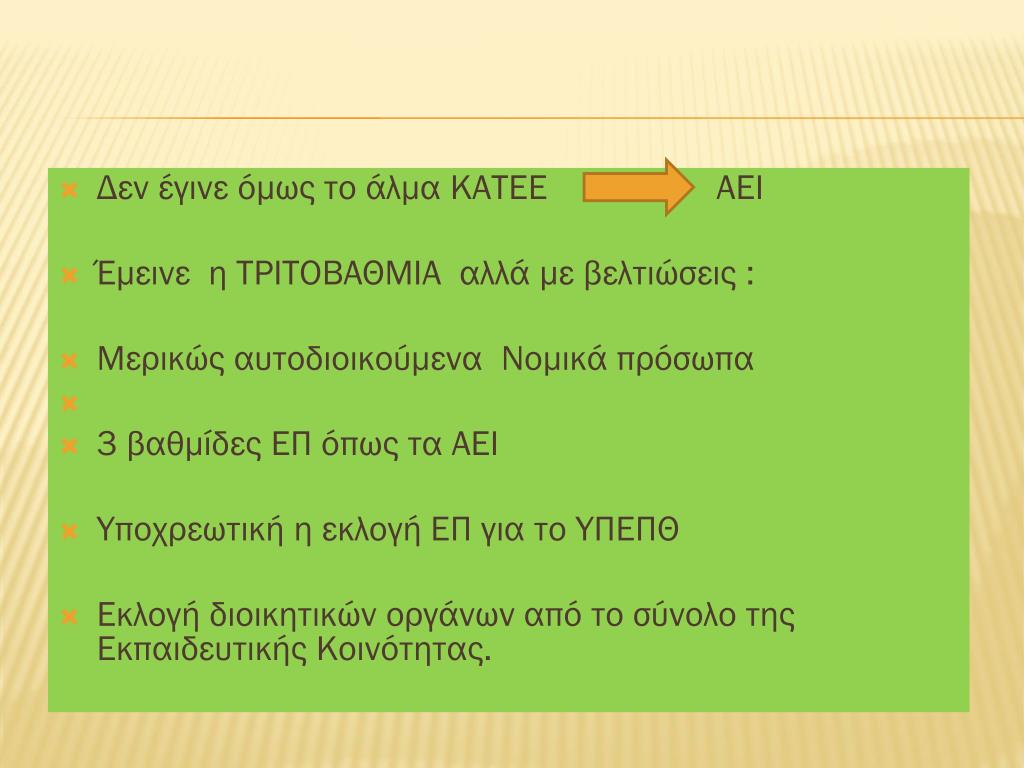 Δεν έγινε όμως το άλμα ΚΑΤΕΕ ΑΕΙ

Έμεινε η ΤΡΙΤΟΒΑΘΜΙΑ αλλά με βελτιώσεις :

Μερικώς αυτοδιοικούμενα Νομικά πρόσωπα

3 βαθμίδες ΕΠ όπως τα ΑΕΙ

Υποχρεωτική η εκλογή ΕΠ για το ΥΠΕΠΘ

Εκλογή διοικητικών οργάνων από το σύνολο της Εκπαιδευτικής Κοινότητας.